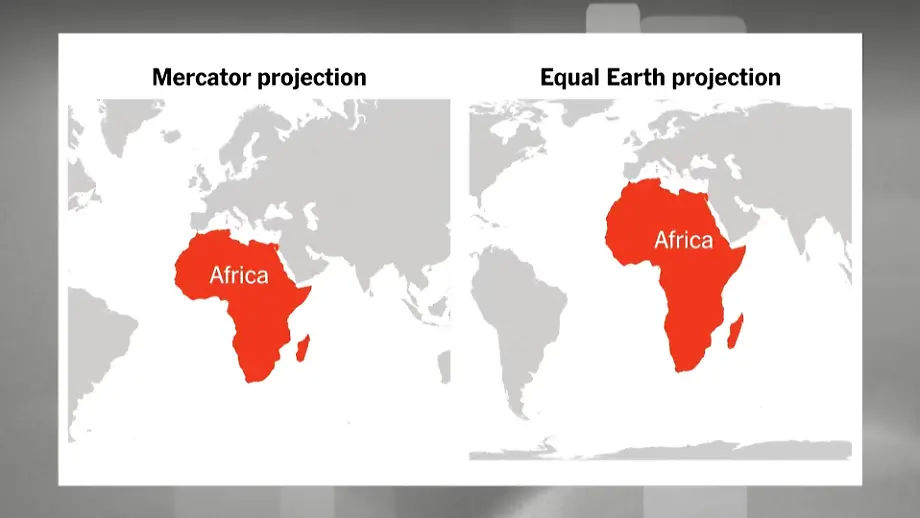 Mercator projection

Africa

Equal Earth projection

Africa